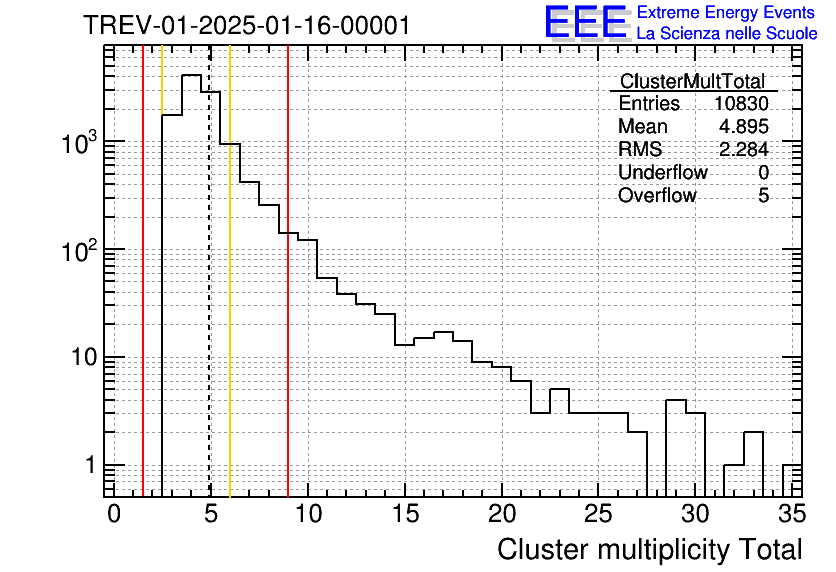 TREV-01-2025-01-16-00001

EEE Extreme Energy Events
La Scienza nelle Scuole

| ClusterMultTotal | |
|---|---|
| Entries | 10830 |
| Mean | 4.895 |
| RMS | 2.284 |
| Underflow | 0 |
| Overflow | 5 |

$10^3$
$10^2$
10
1

0 5 10 15 20 25 30 35

Cluster multiplicity Total